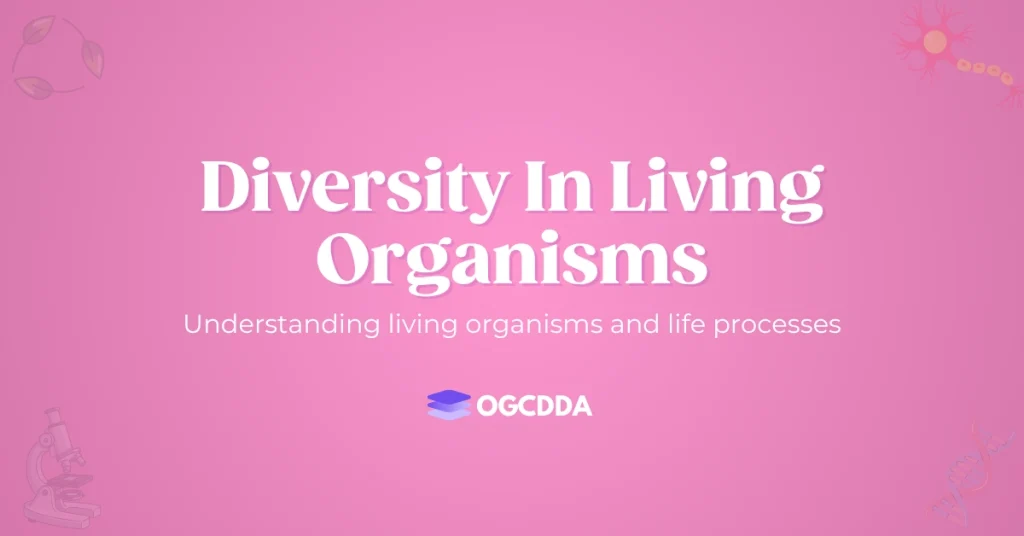 Diversity In Living Organisms

Understanding living organisms and life processes

OGCDDA